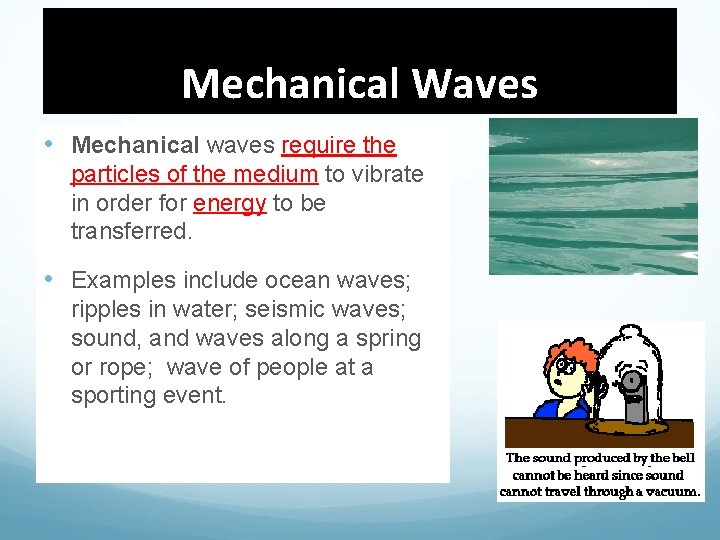 Mechanical Waves

• Mechanical waves require the particles of the medium to vibrate in order for energy to be transferred.

• Examples include ocean waves; ripples in water; seismic waves; sound, and waves along a spring or rope; wave of people at a sporting event.

The sound produced by the bell cannot be heard since sound cannot travel through a vacuum.